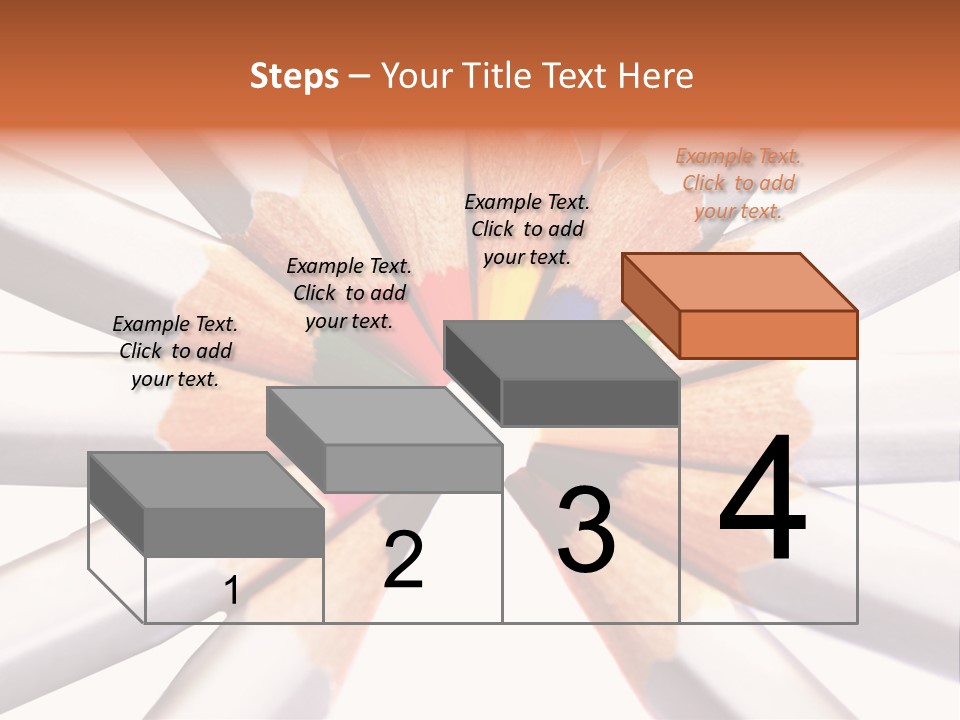 Steps – Your Title Text Here

Example Text. Click to add your text.

Example Text. Click to add your text.

Example Text. Click to add your text.

Example Text. Click to add your text.

1

2

3

4